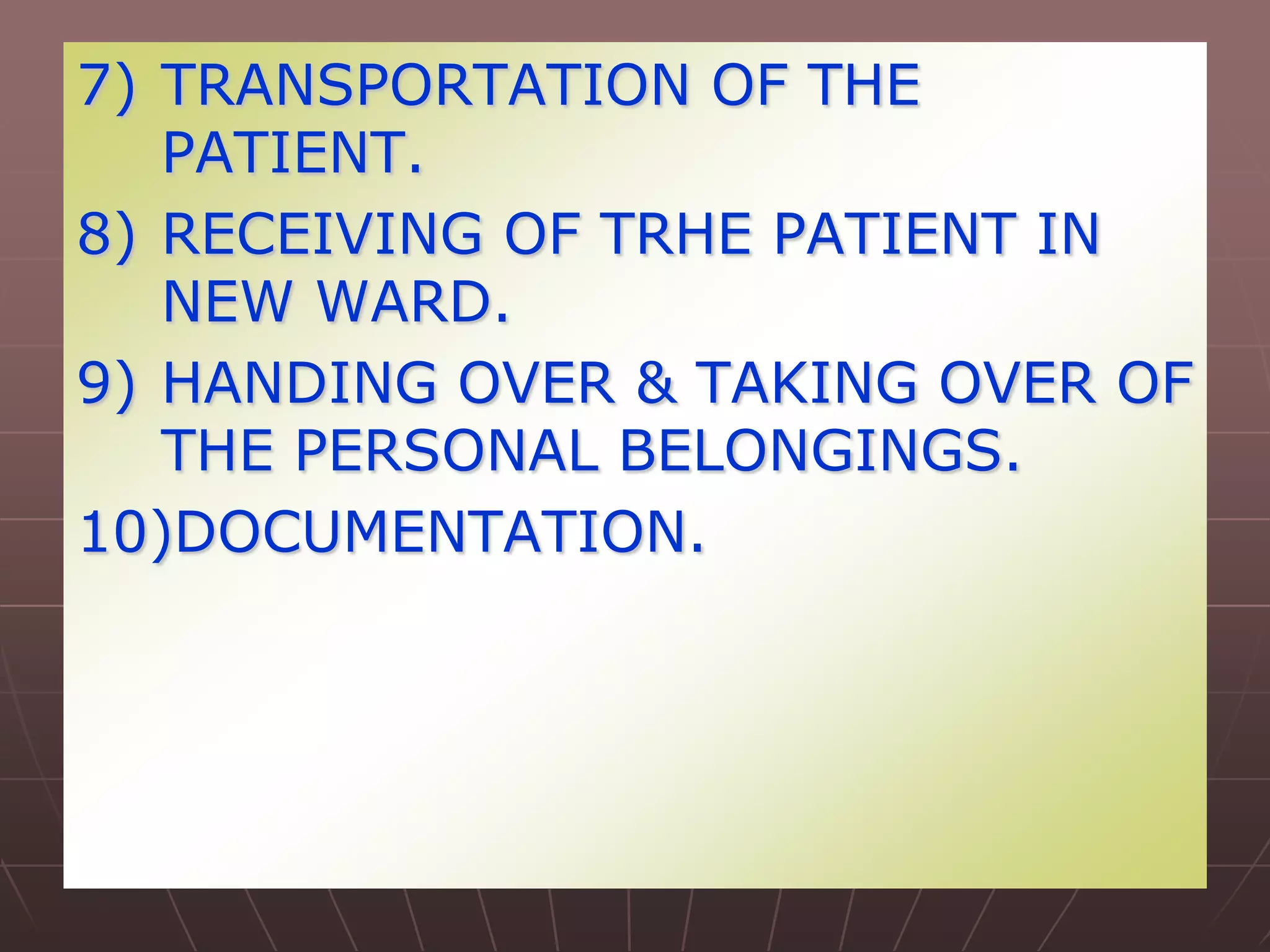 7) TRANSPORTATION OF THE PATIENT.

8) RECEIVING OF TRHE PATIENT IN NEW WARD.

9) HANDING OVER & TAKING OVER OF THE PERSONAL BELONGINGS.

10)DOCUMENTATION.